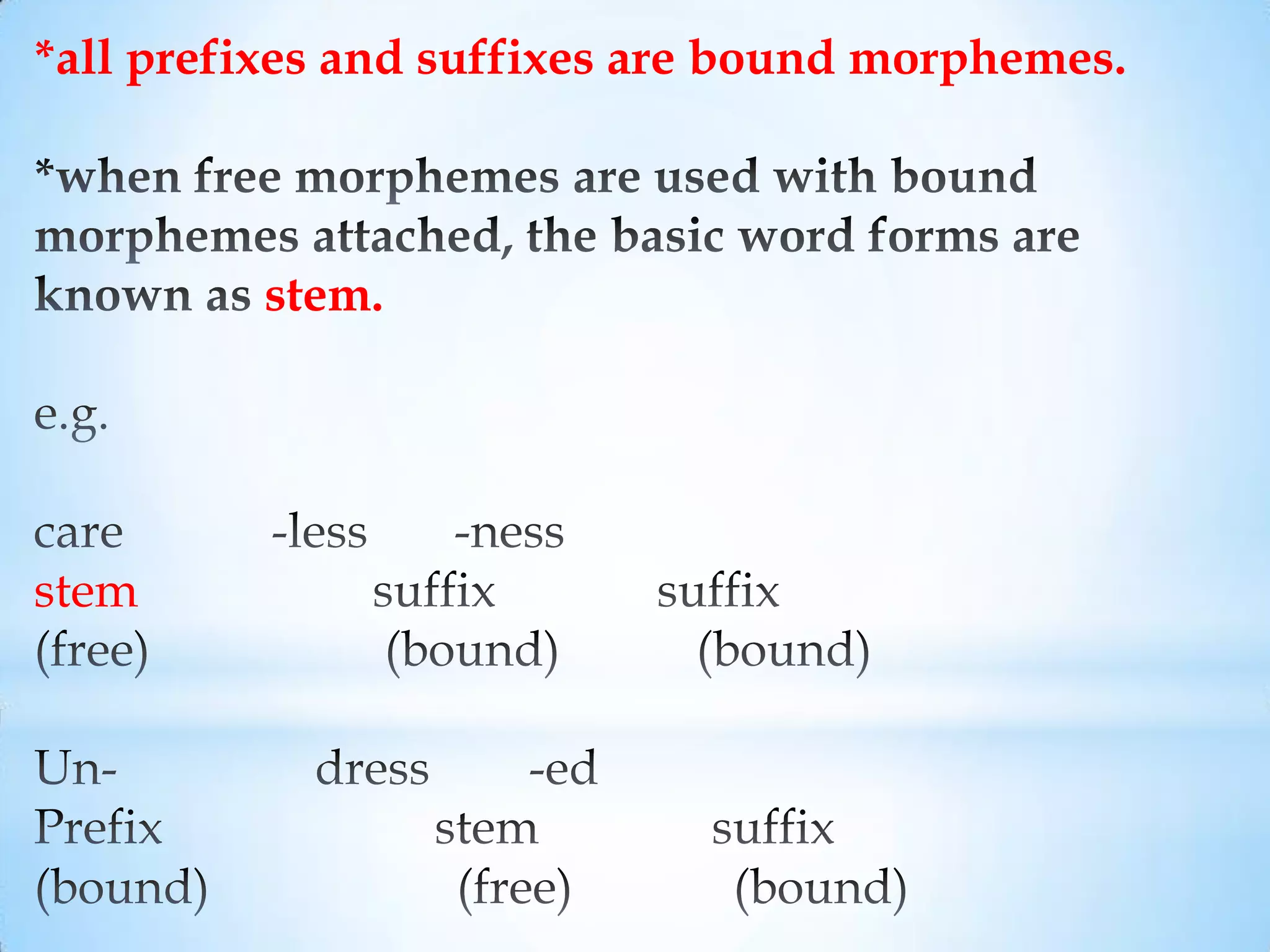 *all prefixes and suffixes are bound morphemes.

*when free morphemes are used with bound morphemes attached, the basic word forms are known as stem.

e.g.

care -less -ness
stem suffix suffix
(free) (bound) (bound)

Un- dress -ed
Prefix stem suffix
(bound) (free) (bound)